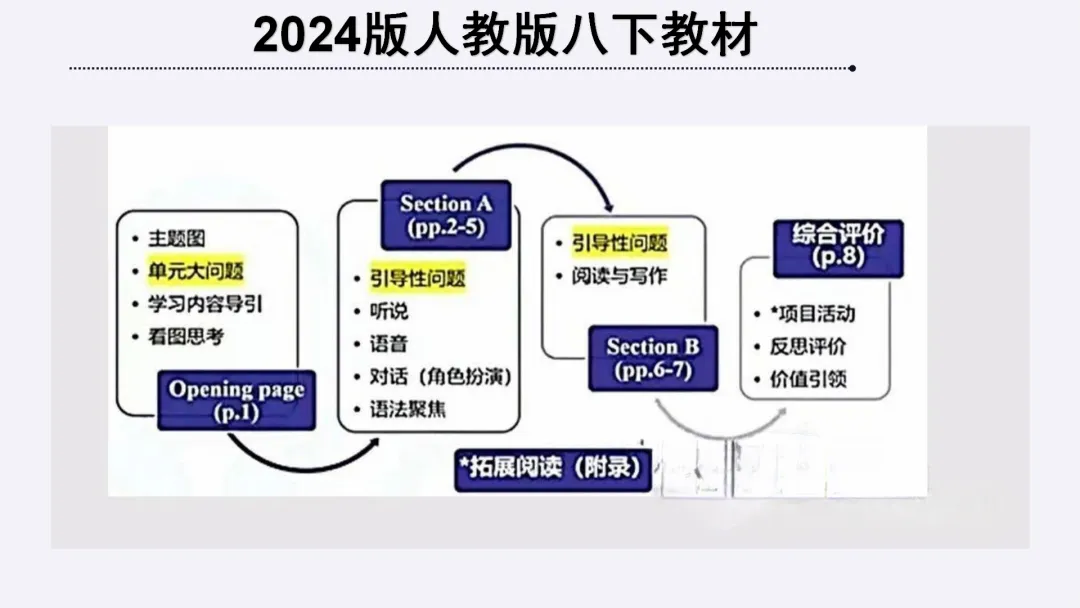 2024版人教版八下教材

• 主题图
• 单元大问题
• 学习内容导引
• 看图思考

Opening page
(p.1)

Section A
(pp.2-5)

• 引导性问题
• 听说
• 语音
• 对话（角色扮演）
• 语法聚焦

• 引导性问题
• 阅读与写作

Section B
(pp.6-7)

综合评价
(p.8)

• *项目活动
• 反思评价
• 价值引领

*拓展阅读（附录）